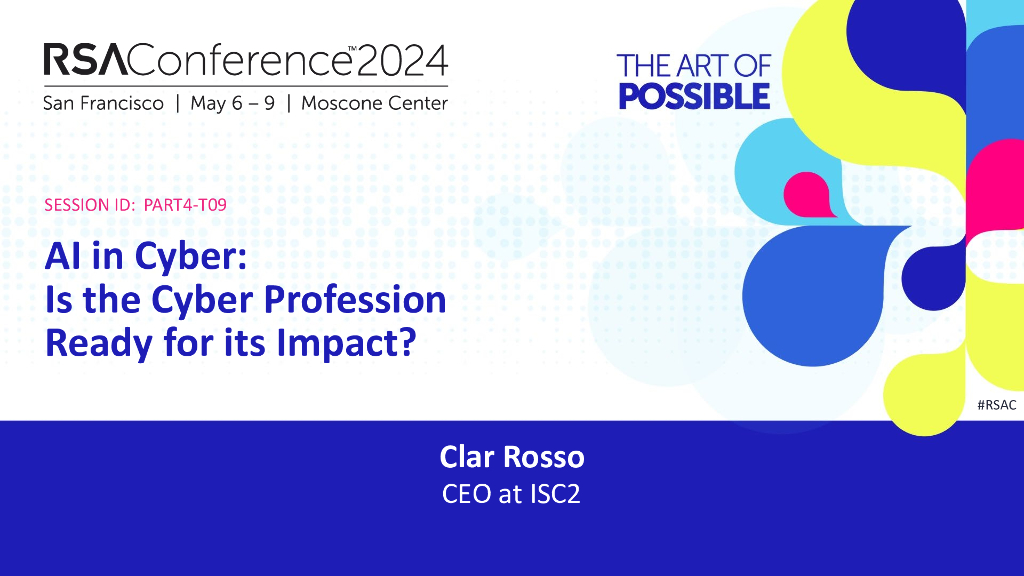 RSAConference™2024
San Francisco | May 6 – 9 | Moscone Center

THE ART OF POSSIBLE

SESSION ID: PART4-T09

AI in Cyber:
Is the Cyber Profession Ready for its Impact?

#RSAC

Clar Rosso
CEO at ISC2